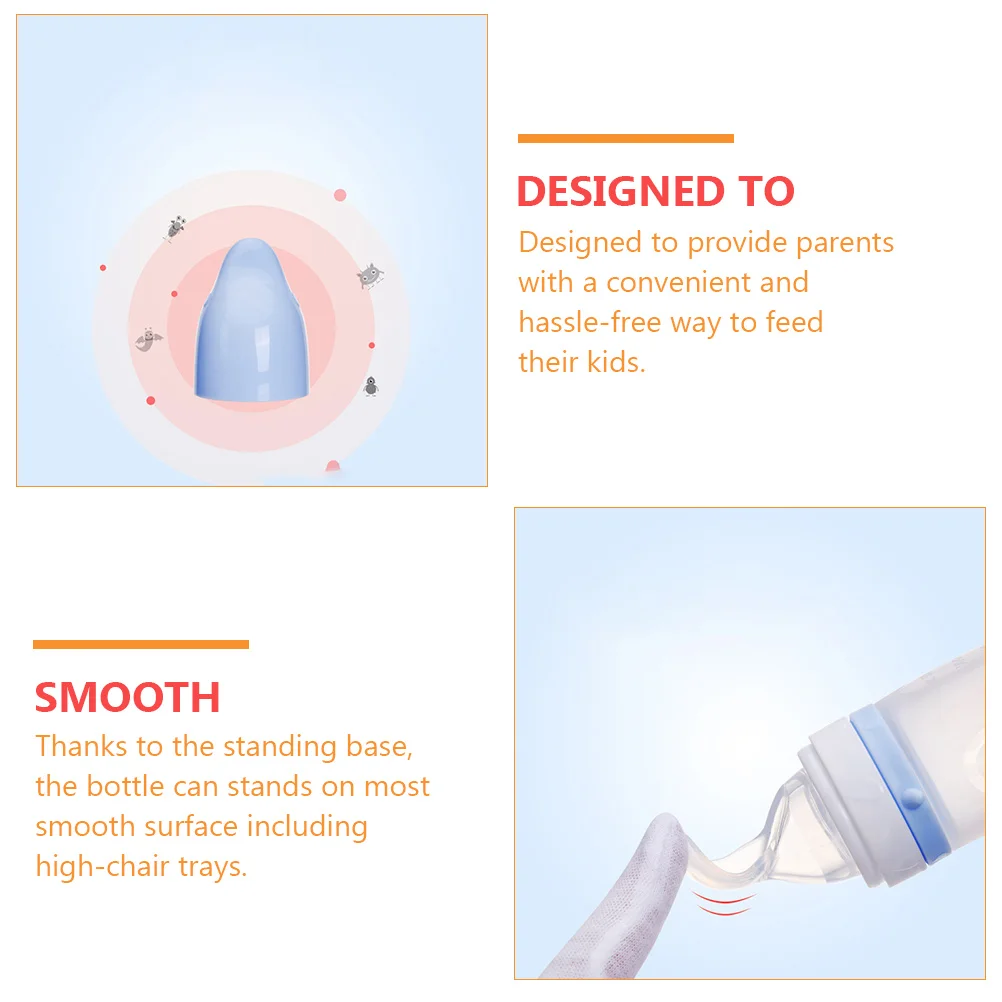 DESIGNED TO

Designed to provide parents with a convenient and hassle-free way to feed their kids.

SMOOTH

Thanks to the standing base, the bottle can stands on most smooth surface including high-chair trays.